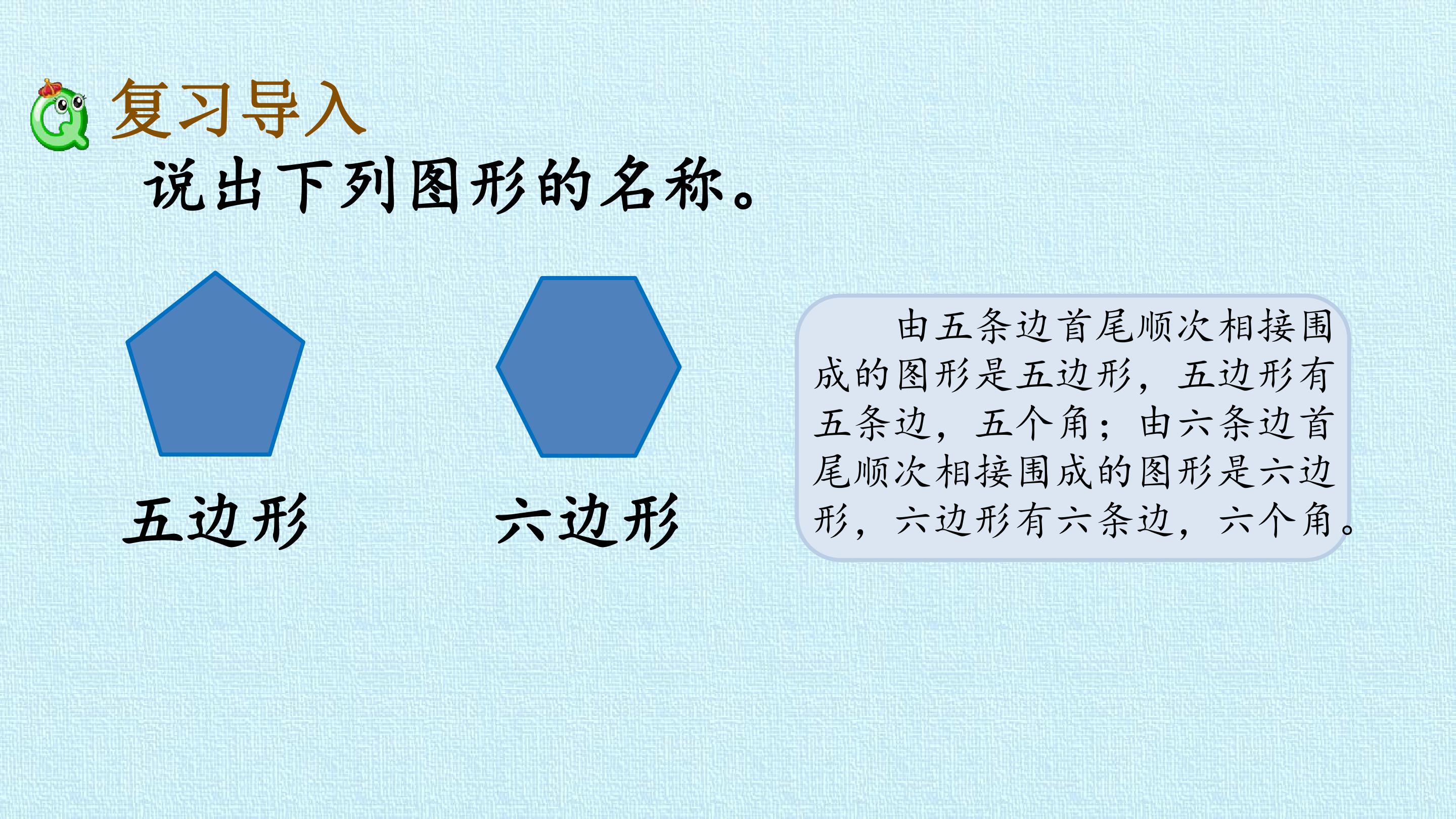 复习导入

说出下列图形的名称。

五边形

六边形

由五条边首尾顺次相接围成的图形是五边形，五边形有五条边，五个角；由六条边首尾顺次相接围成的图形是六边形，六边形有六条边，六个角。